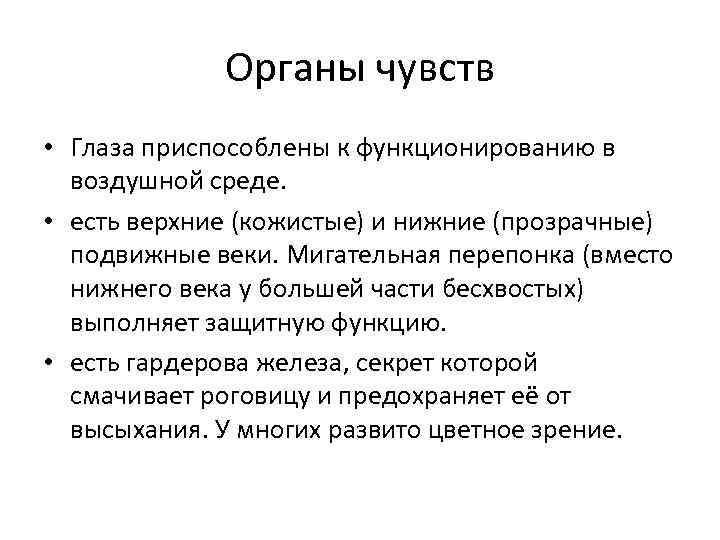 Органы чувств

• Глаза приспособлены к функционированию в воздушной среде.

• есть верхние (кожистые) и нижние (прозрачные) подвижные веки. Мигательная перепонка (вместо нижнего века у большей части бесхвостых) выполняет защитную функцию.

• есть гардерова железа, секрет которой смачивает роговицу и предохраняет её от высыхания. У многих развито цветное зрение.